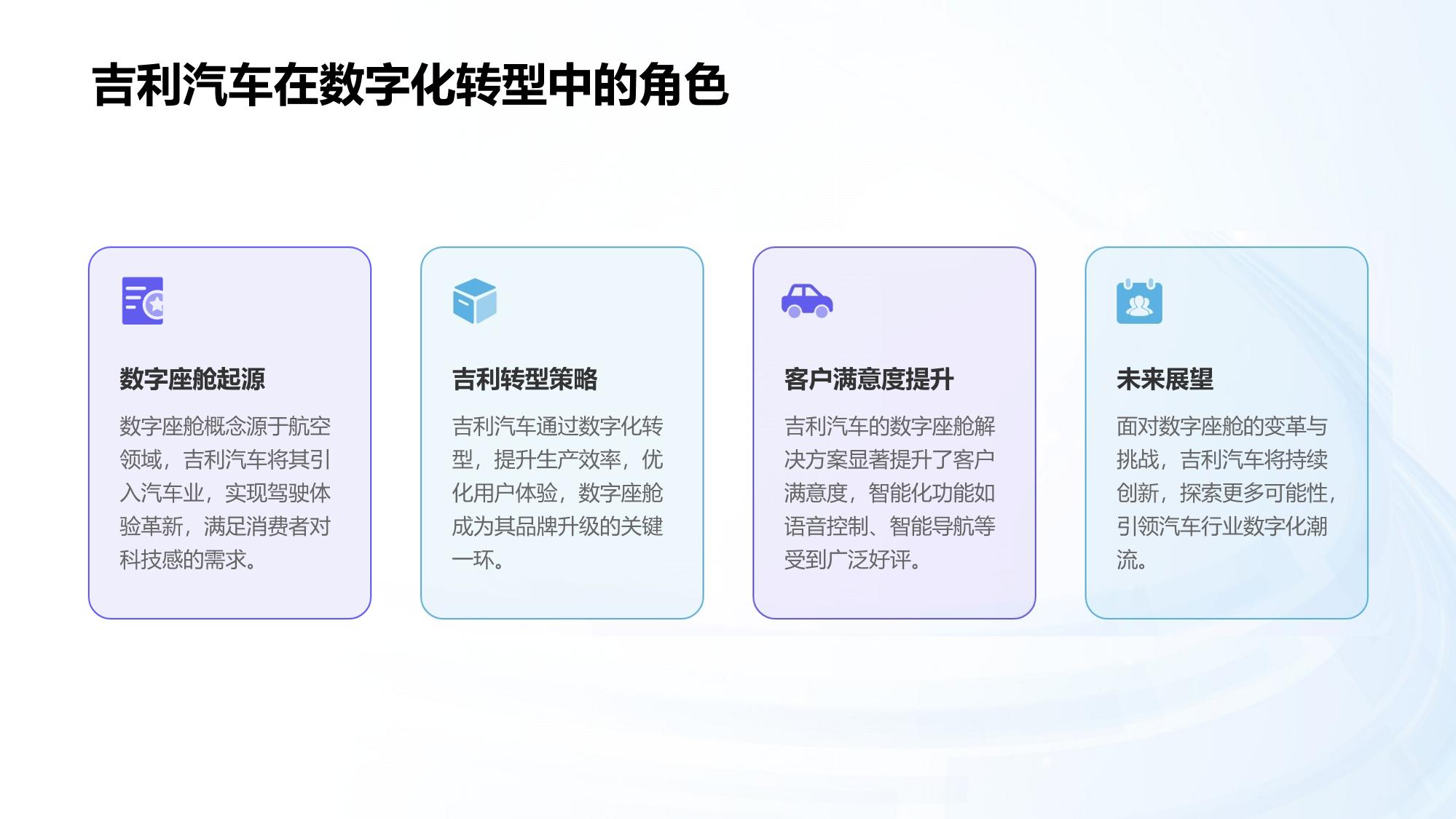 吉利汽车在数字化转型中的角色

数字座舱起源

数字座舱概念源于航空领域，吉利汽车将其引入汽车业，实现驾驶体验革新，满足消费者对科技感的需求。

吉利转型策略

吉利汽车通过数字化转型，提升生产效率，优化用户体验，数字座舱成为其品牌升级的关键一环。

客户满意度提升

吉利汽车的数字座舱解决方案显著提升了客户满意度，智能化功能如语音控制、智能导航等受到广泛好评。

未来展望

面对数字座舱的变革与挑战，吉利汽车将持续创新，探索更多可能性，引领汽车行业数字化潮流。